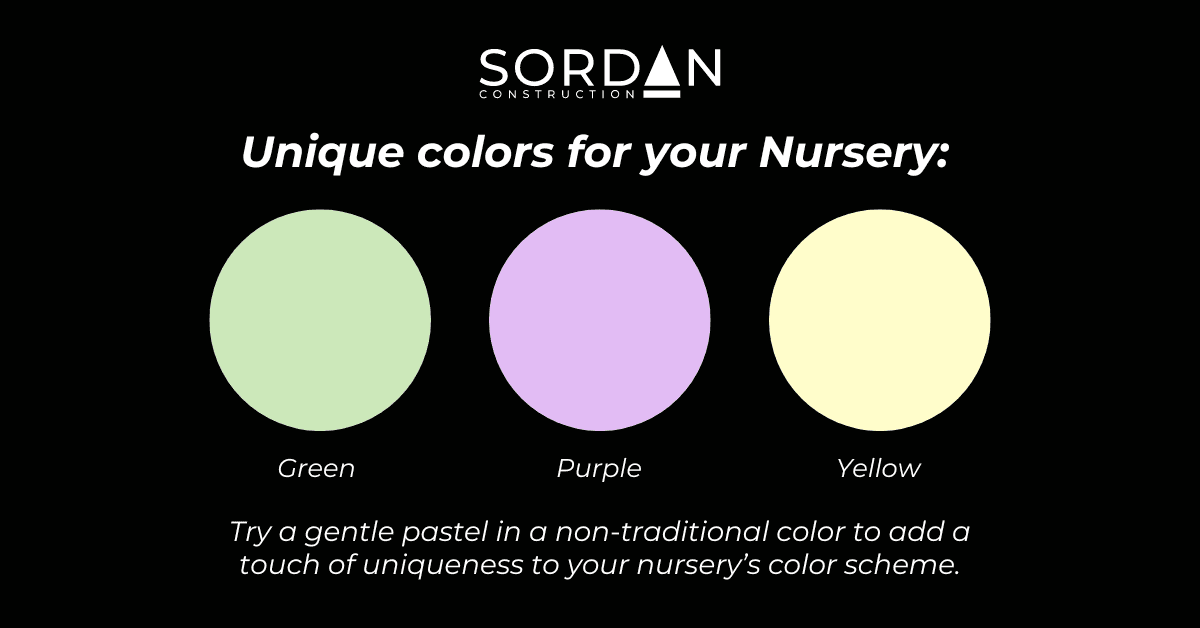 SORDAN
CONSTRUCTION

Unique colors for your Nursery:

Green

Purple

Yellow

Try a gentle pastel in a non-traditional color to add a touch of uniqueness to your nursery's color scheme.